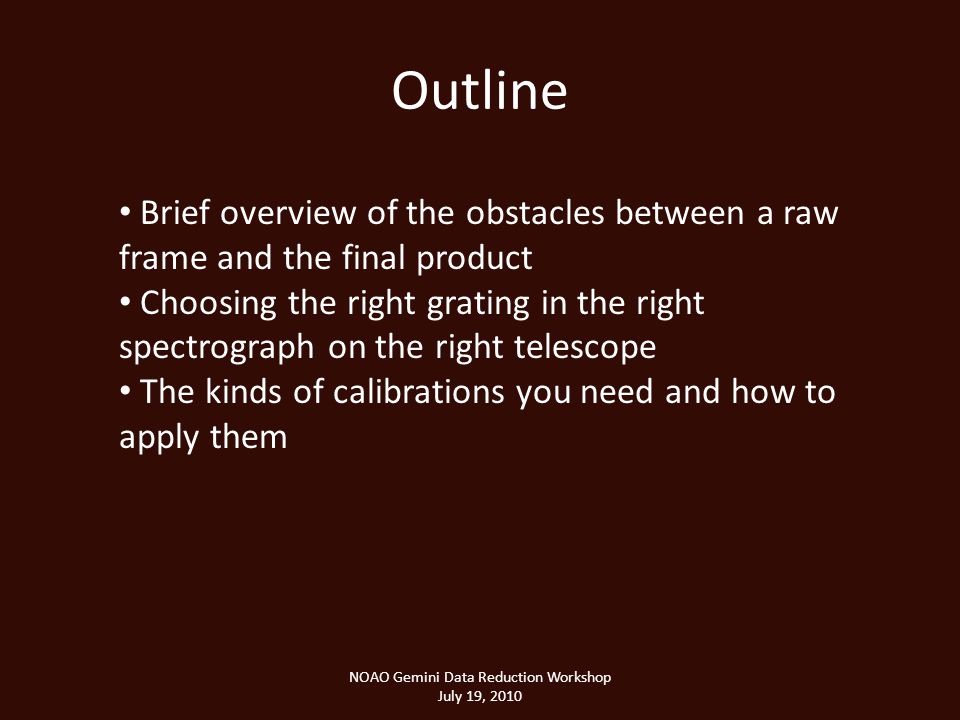 Outline

• Brief overview of the obstacles between a raw frame and the final product
• Choosing the right grating in the right spectrograph on the right telescope
• The kinds of calibrations you need and how to apply them

NOAO Gemini Data Reduction Workshop
July 19, 2010